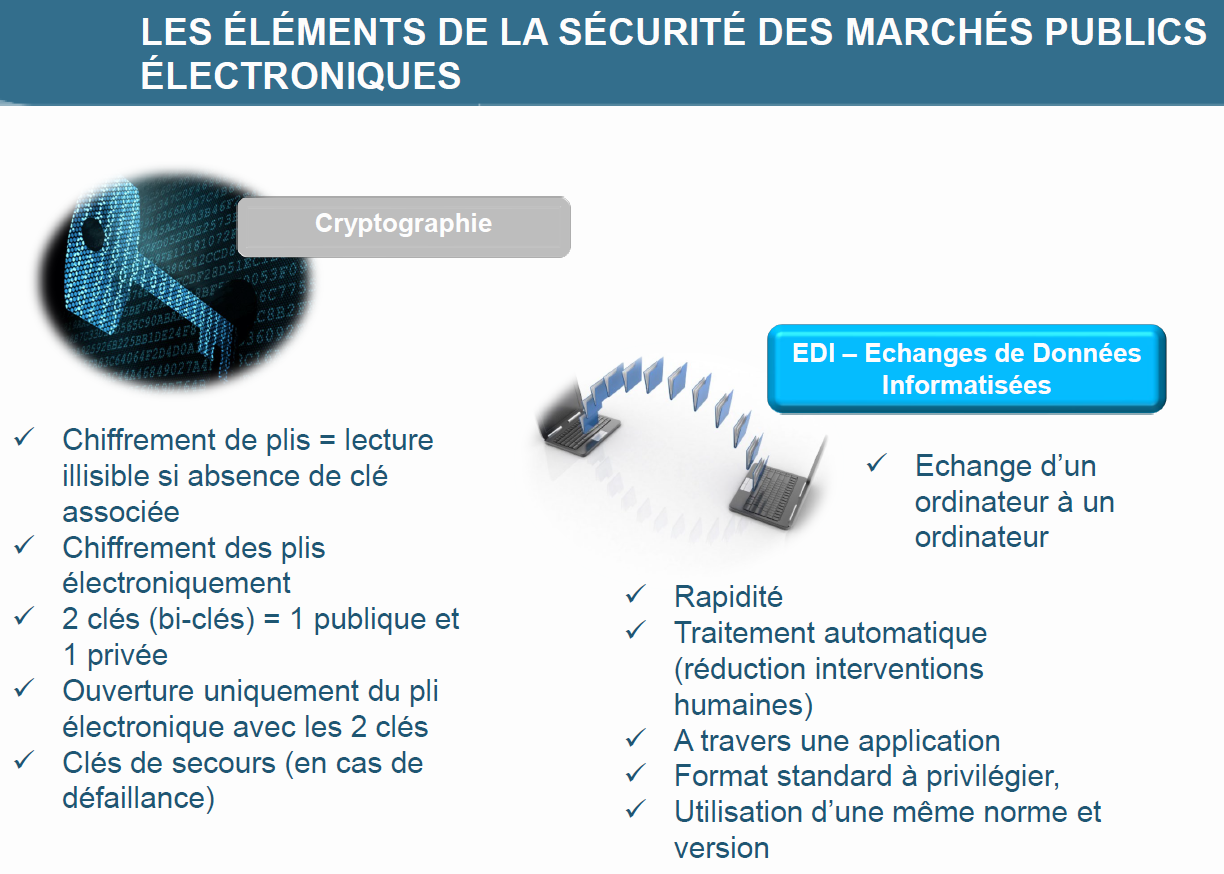 LES ÉLÉMENTS DE LA SÉCURITÉ DES MARCHÉS PUBLICS ÉLECTRONIQUES

Cryptographie

✓ Chiffrement de plis = lecture illisible si absence de clé associée
✓ Chiffrement des plis électroniquement
✓ 2 clés (bi-clés) = 1 publique et 1 privée
✓ Ouverture uniquement du pli électronique avec les 2 clés
✓ Clés de secours (en cas de défaillance)

EDI – Echanges de Données Informatisées

✓ Echange d'un ordinateur à un ordinateur

✓ Rapidité
✓ Traitement automatique (réduction interventions humaines)
✓ A travers une application
✓ Format standard à privilégier,
✓ Utilisation d'une même norme et version